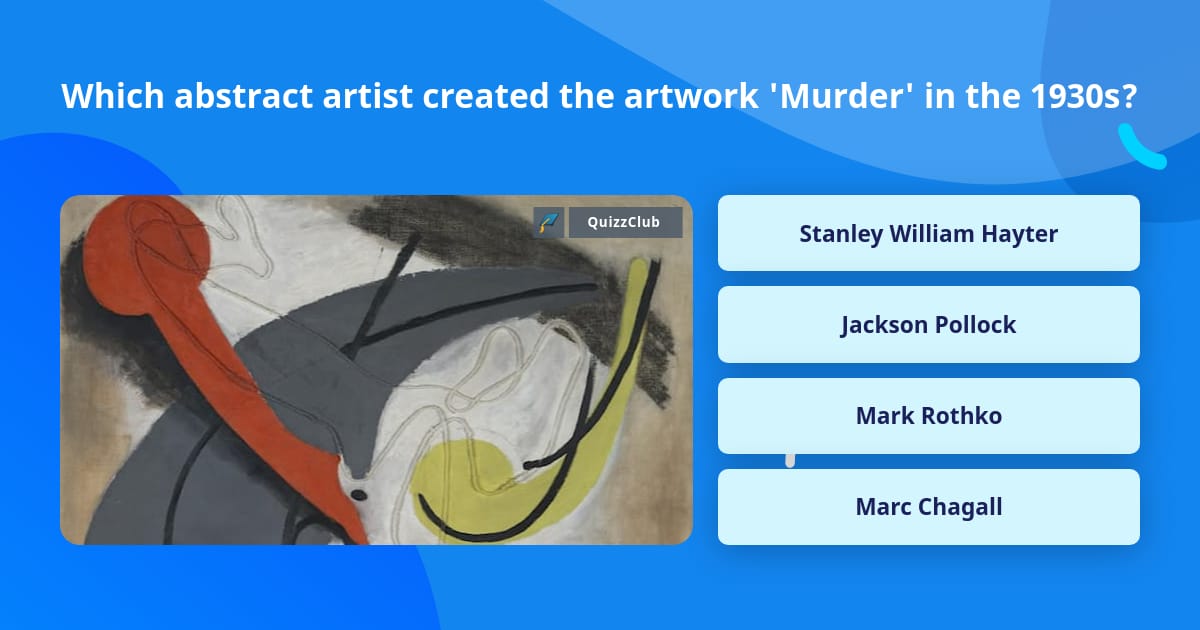 Which abstract artist created the artwork 'Murder' in the 1930s?

QuizzClub

Stanley William Hayter

Jackson Pollock

Mark Rothko

Marc Chagall